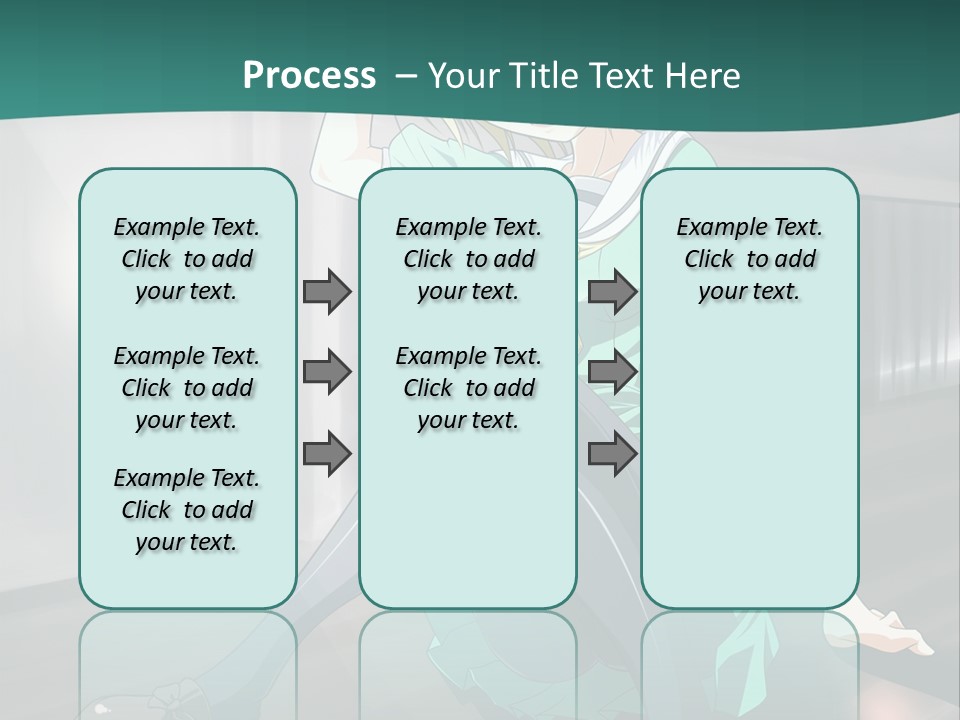 Process – Your Title Text Here

Example Text. Click to add your text.

Example Text. Click to add your text.

Example Text. Click to add your text.

Example Text. Click to add your text.

Example Text. Click to add your text.

Example Text. Click to add your text.